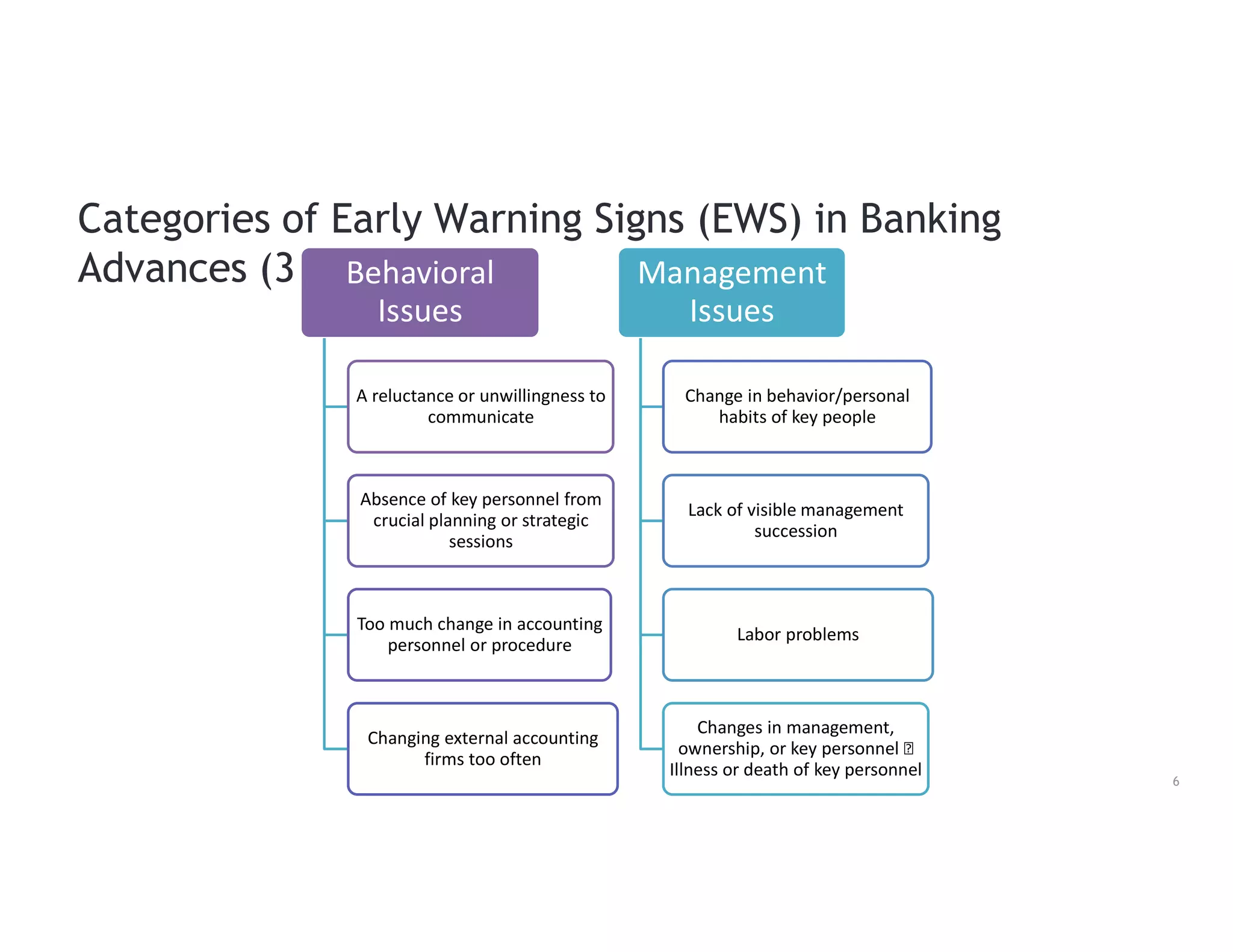 Categories of Early Warning Signs (EWS) in Banking Advances (3

Behavioral Issues

A reluctance or unwillingness to communicate

Absence of key personnel from crucial planning or strategic sessions

Too much change in accounting personnel or procedure

Changing external accounting firms too often

Management Issues

Change in behavior/personal habits of key people

Lack of visible management succession

Labor problems

Changes in management, ownership, or key personnel  Illness or death of key personnel

6